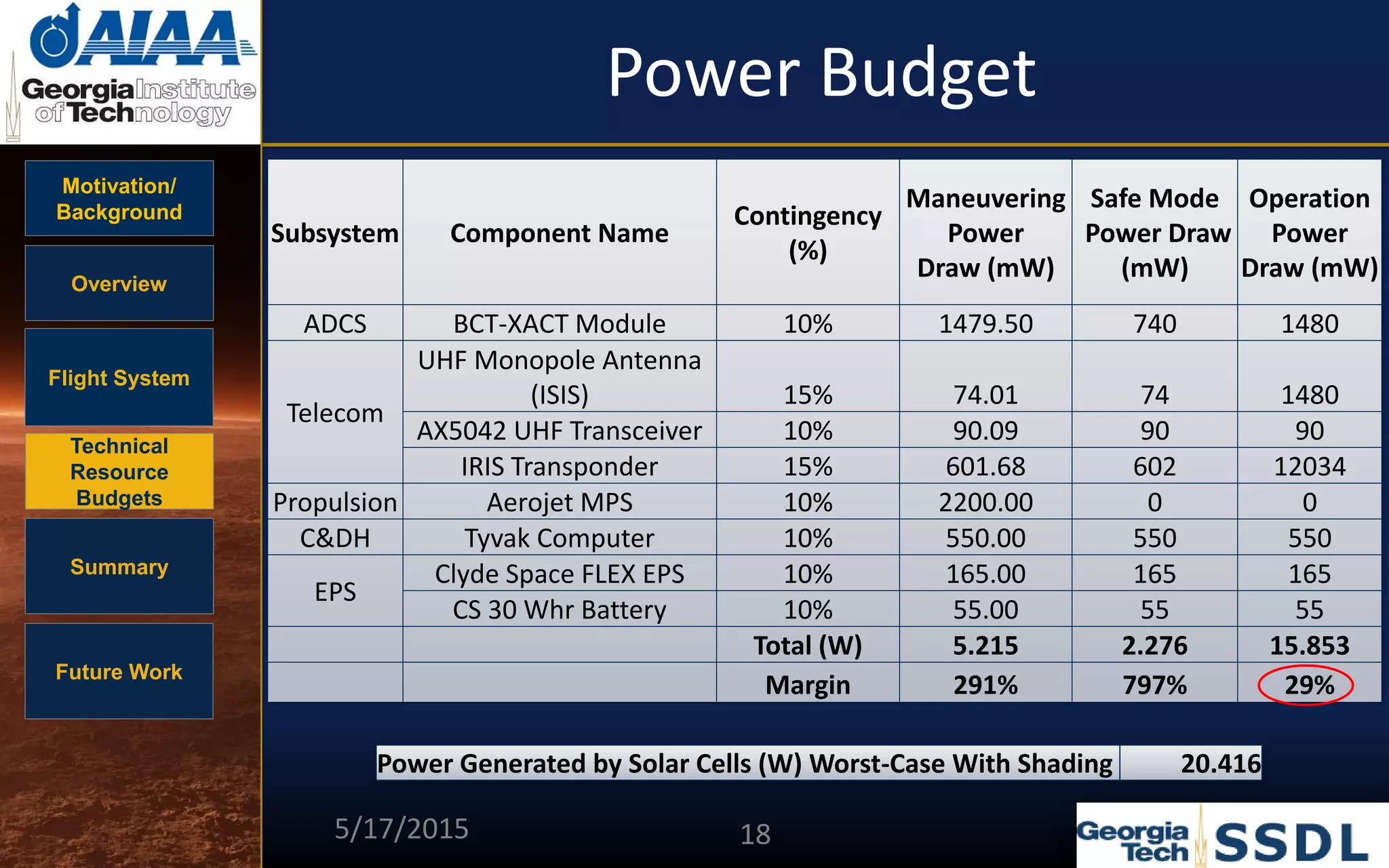 AIAA
Georgia Institute of Technology

Power Budget

Motivation/ Background

Overview

Flight System

Technical Resource Budgets

Summary

Future Work

| Subsystem | Component Name | Contingency (%) | Maneuvering Power Draw (mW) | Safe Mode Power Draw (mW) | Operation Power Draw (mW) |
|---|---|---|---|---|---|
| ADCS | BCT-XACT Module | 10% | 1479.50 | 740 | 1480 |
| Telecom | UHF Monopole Antenna (ISIS) | 15% | 74.01 | 74 | 1480 |
| | AX5042 UHF Transceiver | 10% | 90.09 | 90 | 90 |
| | IRIS Transponder | 15% | 601.68 | 602 | 12034 |
| Propulsion | Aerojet MPS | 10% | 2200.00 | 0 | 0 |
| C&DH | Tyvak Computer | 10% | 550.00 | 550 | 550 |
| EPS | Clyde Space FLEX EPS | 10% | 165.00 | 165 | 165 |
| | CS 30 Whr Battery | 10% | 55.00 | 55 | 55 |
| | | Total (W) | 5.215 | 2.276 | 15.853 |
| | | Margin | 291% | 797% | 29% |

| Power Generated by Solar Cells (W) Worst-Case With Shading | 20.416 |
|---|---|

5/17/2015

18

Georgia Tech SSDL